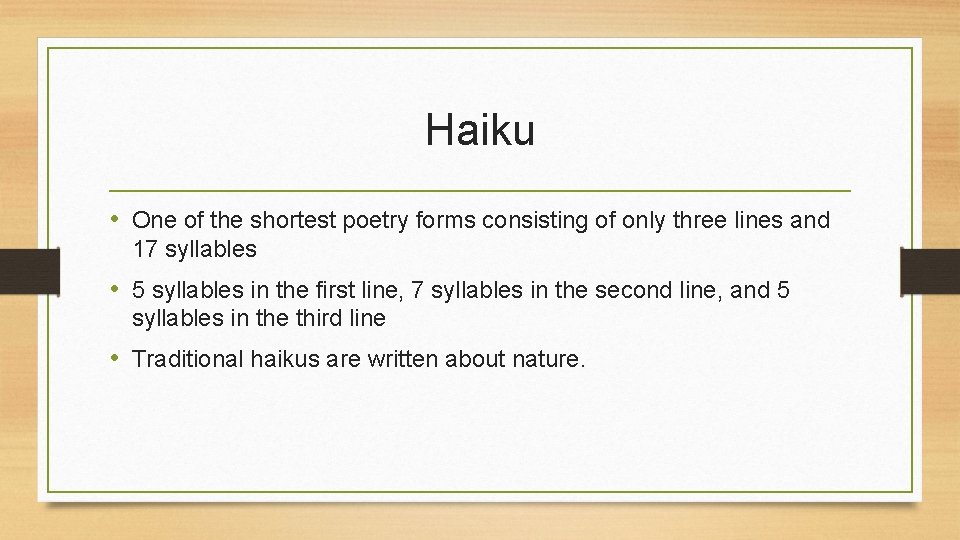 Haiku

• One of the shortest poetry forms consisting of only three lines and 17 syllables

• 5 syllables in the first line, 7 syllables in the second line, and 5 syllables in the third line

• Traditional haikus are written about nature.